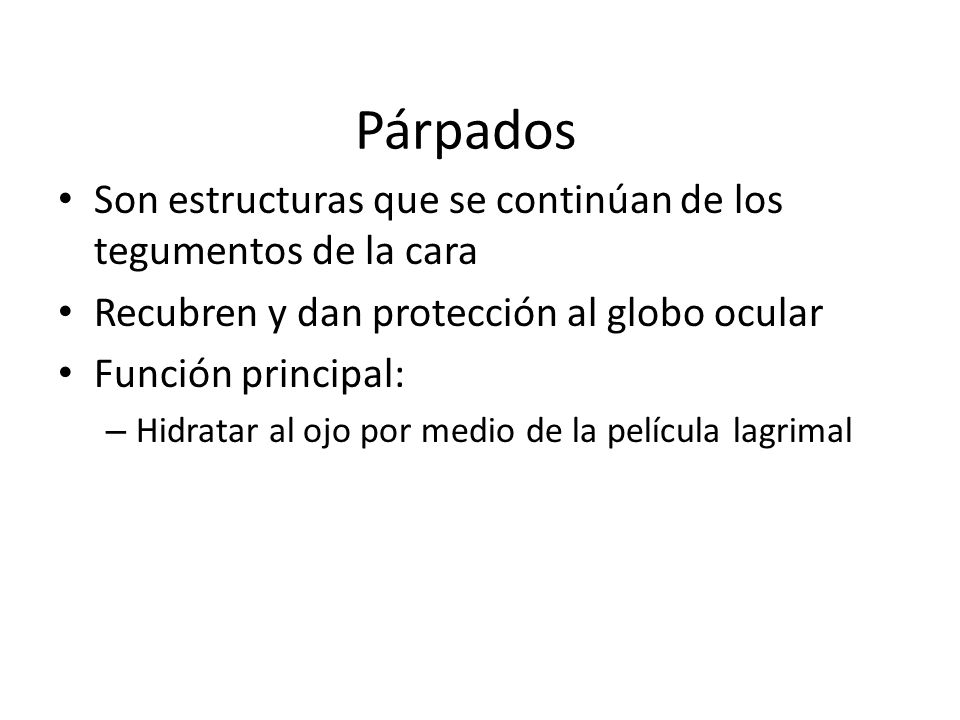 Párpados

• Son estructuras que se continúan de los tegumentos de la cara
• Recubren y dan protección al globo ocular
• Función principal:
– Hidratar al ojo por medio de la película lagrimal